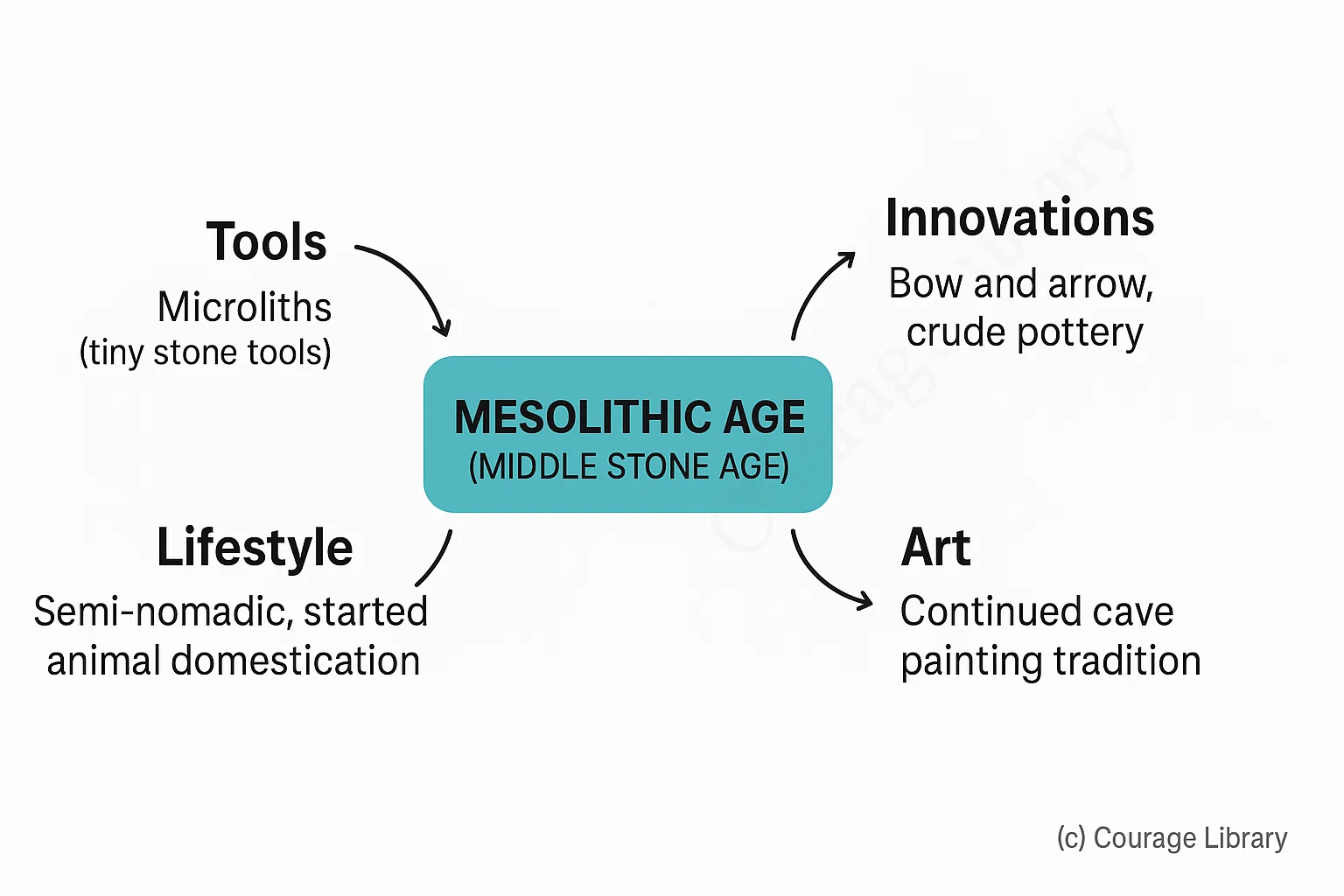 Tools
Microliths
(tiny stone tools)

Innovations
Bow and arrow,
crude pottery

MESOLITHIC AGE
(MIDDLE STONE AGE)

Lifestyle
Semi-nomadic, started
animal domestication

Art
Continued cave
painting tradition

Courage Library

(c) Courage Library